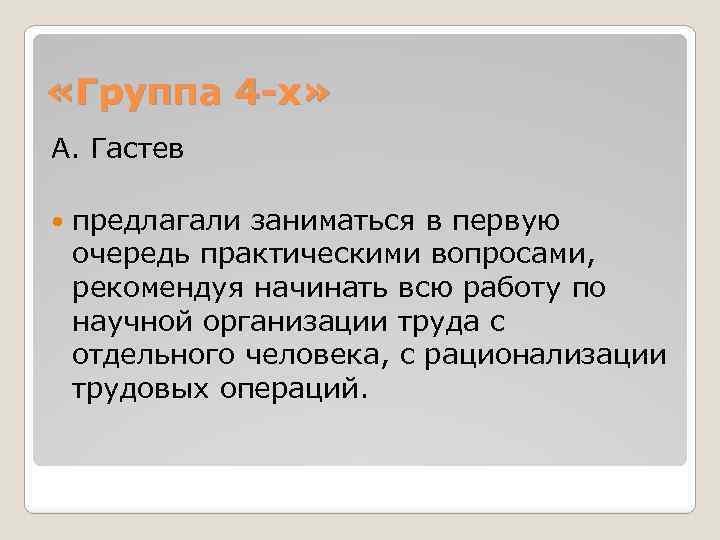 «Группа 4-х»

А. Гастев

предлагали заниматься в первую очередь практическими вопросами, рекомендуя начинать всю работу по научной организации труда с отдельного человека, с рационализации трудовых операций.